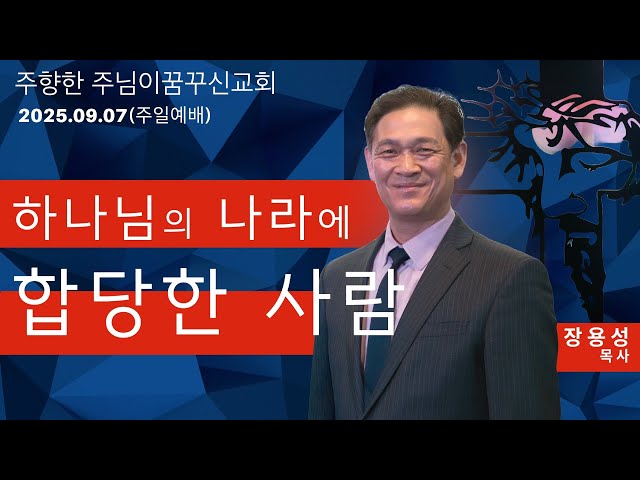 주향한 주님이꿈꾸신교회
2025.09.07(주일예배)

하나님의 나라에
합당한 사람

장용성
목사